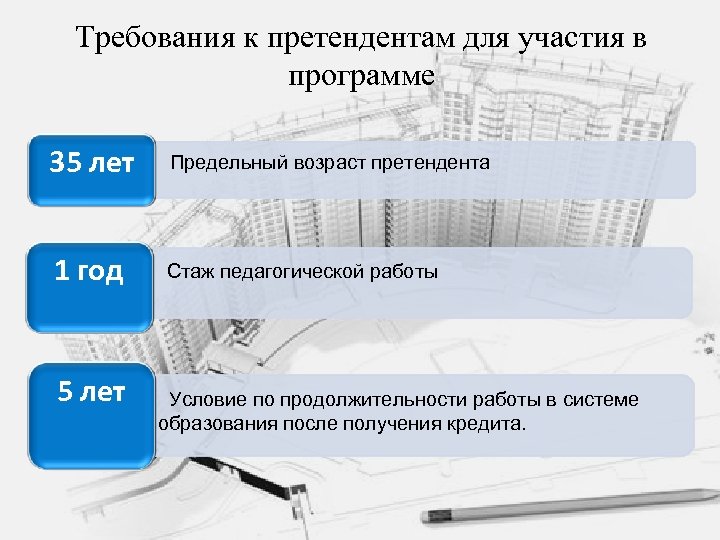 Требования к претендентам для участия в программе

35 лет

Предельный возраст претендента

1 год

Стаж педагогической работы

5 лет

Условие по продолжительности работы в системе образования после получения кредита.